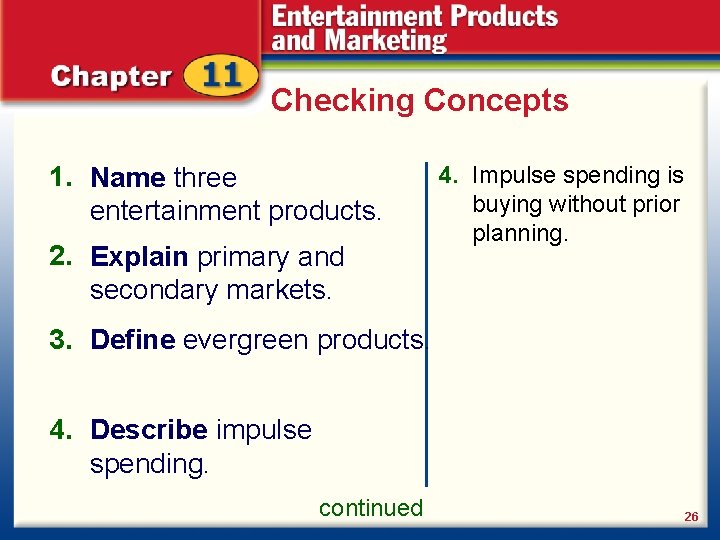 Entertainment Products and Marketing

Chapter 11

Checking Concepts

1. Name three entertainment products.

2. Explain primary and secondary markets.

3. Define evergreen products.

4. Describe impulse spending.

4. Impulse spending is buying without prior planning.

continued

26